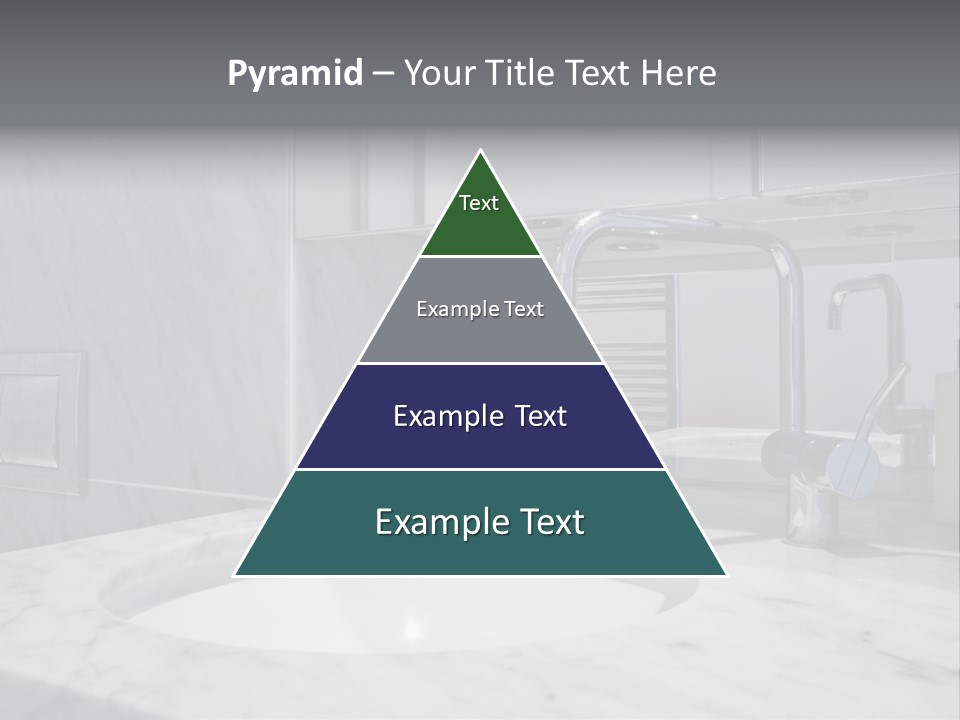 Pyramid – Your Title Text Here

Text

Example Text

Example Text

Example Text